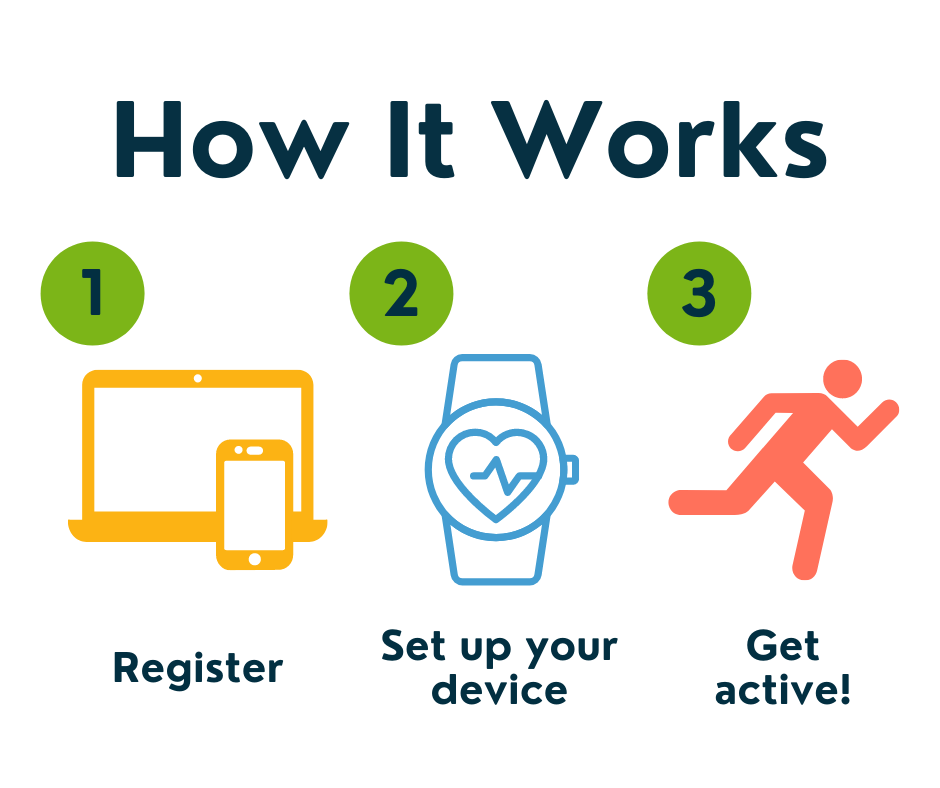 How It Works

1

Register

2

Set up your device

3

Get active!